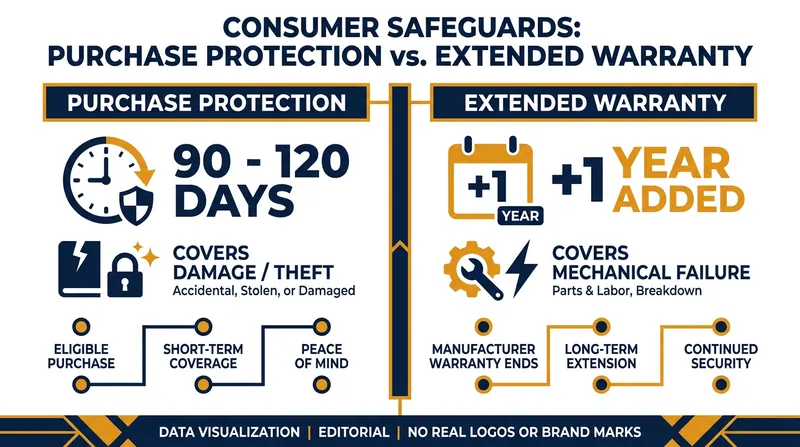 CONSUMER SAFEGUARDS:
PURCHASE PROTECTION vs. EXTENDED WARRANTY

PURCHASE PROTECTION

90 - 120 DAYS

COVERS DAMAGE / THEFT
Accidental, Stolen, or Damaged

ELIGIBLE PURCHASE

SHORT-TERM COVERAGE

PEACE OF MIND

EXTENDED WARRANTY

+1 YEAR

+1 YEAR ADDED

COVERS MECHANICAL FAILURE
Parts & Labor, Breakdown

MANUFACTURER WARRANTY ENDS

LONG-TERM EXTENSION

CONTINUED SECURITY

DATA VISUALIZATION | EDITORIAL | NO REAL LOGOS OR BRAND MARKS